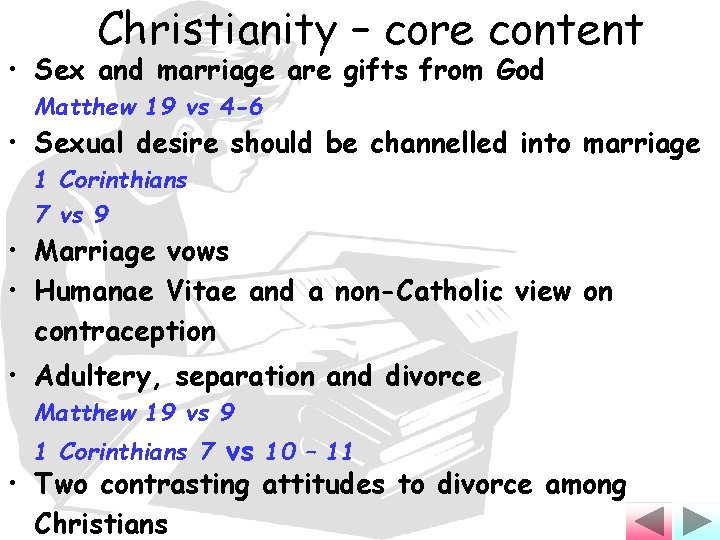 Christianity – core content

• Sex and marriage are gifts from God
Matthew 19 vs 4-6

• Sexual desire should be channelled into marriage
1 Corinthians
7 vs 9

• Marriage vows

• Humanae Vitae and a non-Catholic view on contraception

• Adultery, separation and divorce
Matthew 19 vs 9
1 Corinthians 7 vs 10 – 11

• Two contrasting attitudes to divorce among Christians